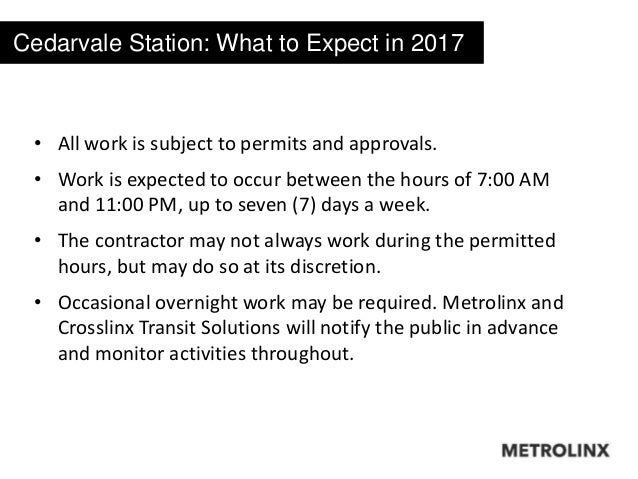 Cedarvale Station: What to Expect in 2017

• All work is subject to permits and approvals.

• Work is expected to occur between the hours of 7:00 AM and 11:00 PM, up to seven (7) days a week.

• The contractor may not always work during the permitted hours, but may do so at its discretion.

• Occasional overnight work may be required. Metrolinx and Crosslinx Transit Solutions will notify the public in advance and monitor activities throughout.

METROLINX